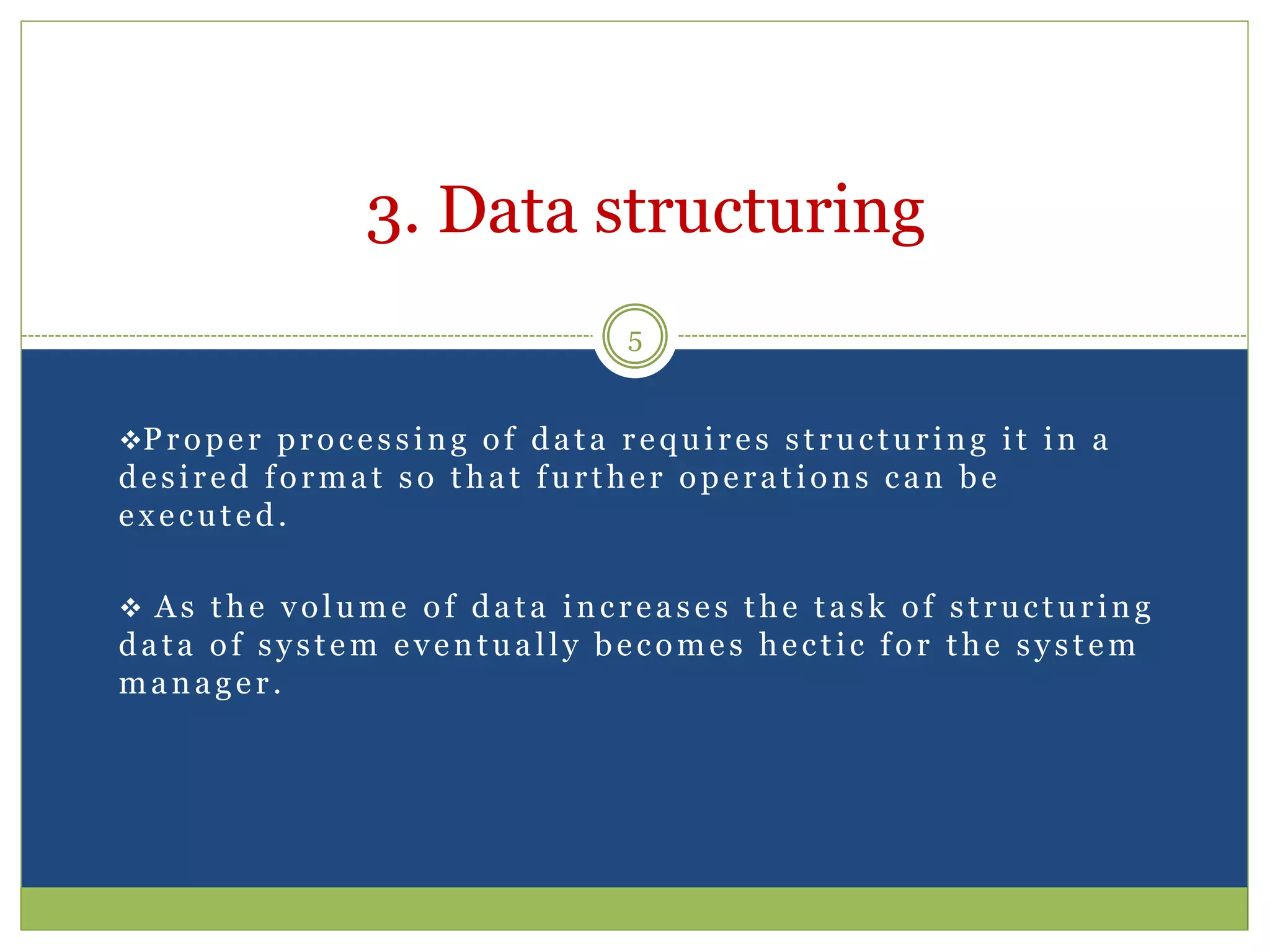 3. Data structuring

5

❖Proper processing of data requires structuring it in a desired format so that further operations can be executed.

❖ As the volume of data increases the task of structuring data of system eventually becomes hectic for the system manager.